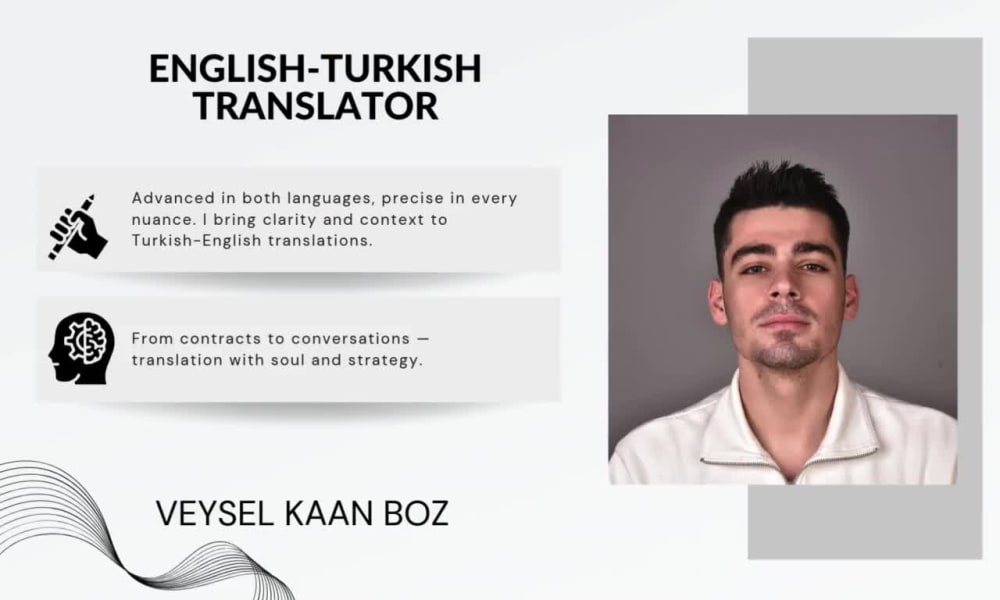 ENGLISH-TURKISH TRANSLATOR

Advanced in both languages, precise in every nuance. I bring clarity and context to Turkish-English translations.

From contracts to conversations — translation with soul and strategy.

VEYSEL KAAN BOZ